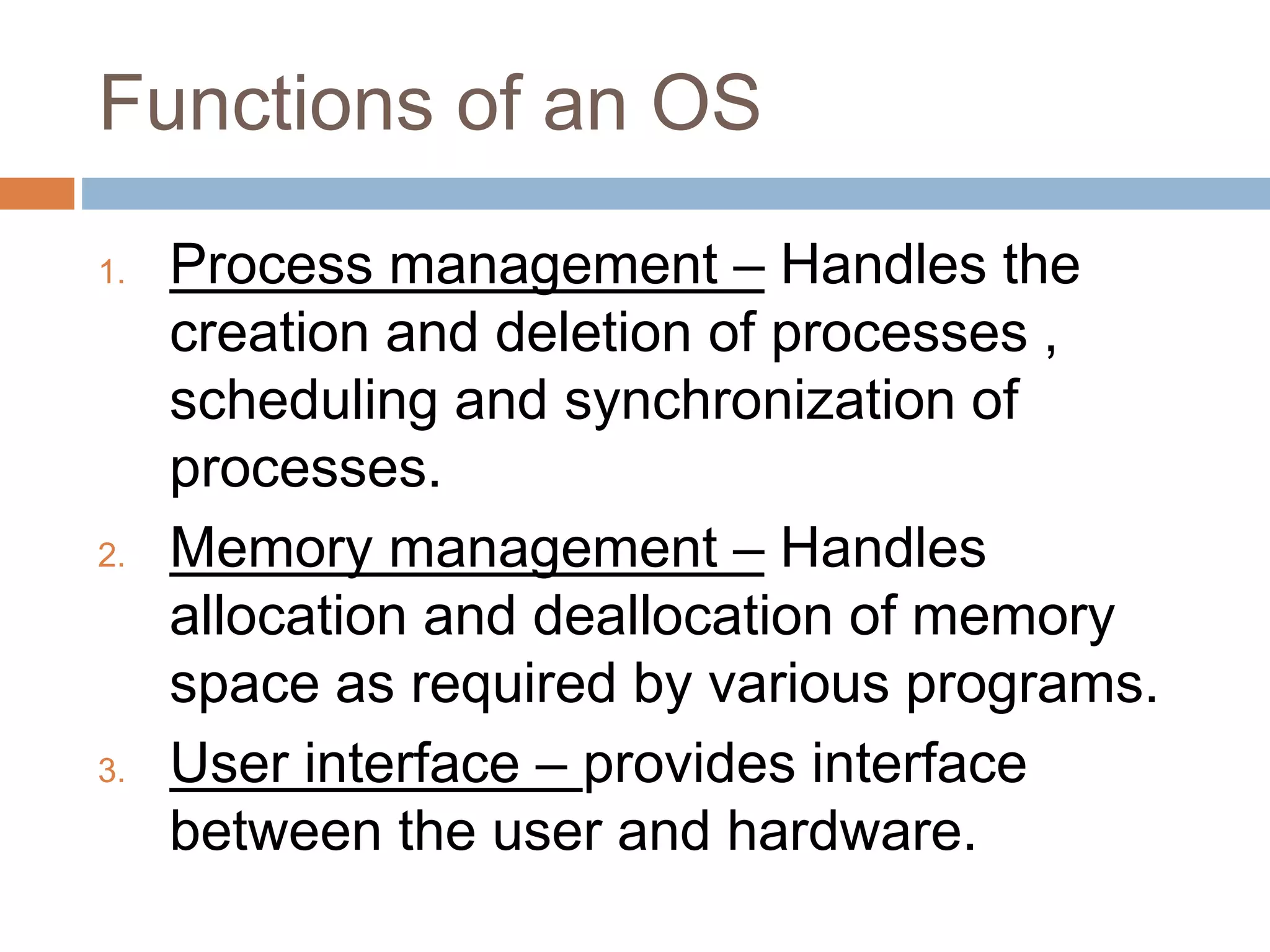 Functions of an OS

1. Process management – Handles the creation and deletion of processes , scheduling and synchronization of processes.
2. Memory management – Handles allocation and deallocation of memory space as required by various programs.
3. User interface – provides interface between the user and hardware.